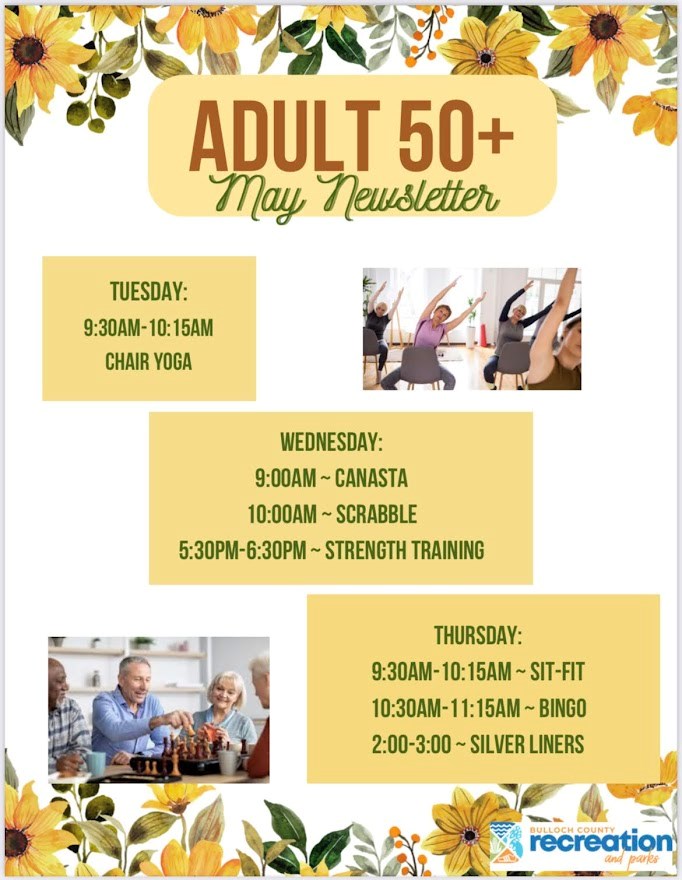 ADULT 50+
May Newsletter

TUESDAY:
9:30AM-10:15AM
CHAIR YOGA

WEDNESDAY:
9:00AM ~ CANASTA
10:00AM ~ SCRABBLE
5:30PM-6:30PM ~ STRENGTH TRAINING

THURSDAY:
9:30AM-10:15AM ~ SIT-FIT
10:30AM-11:15AM ~ BINGO
2:00-3:00 ~ SILVER LINERS

BULLOCH COUNTY
recreation
and parks